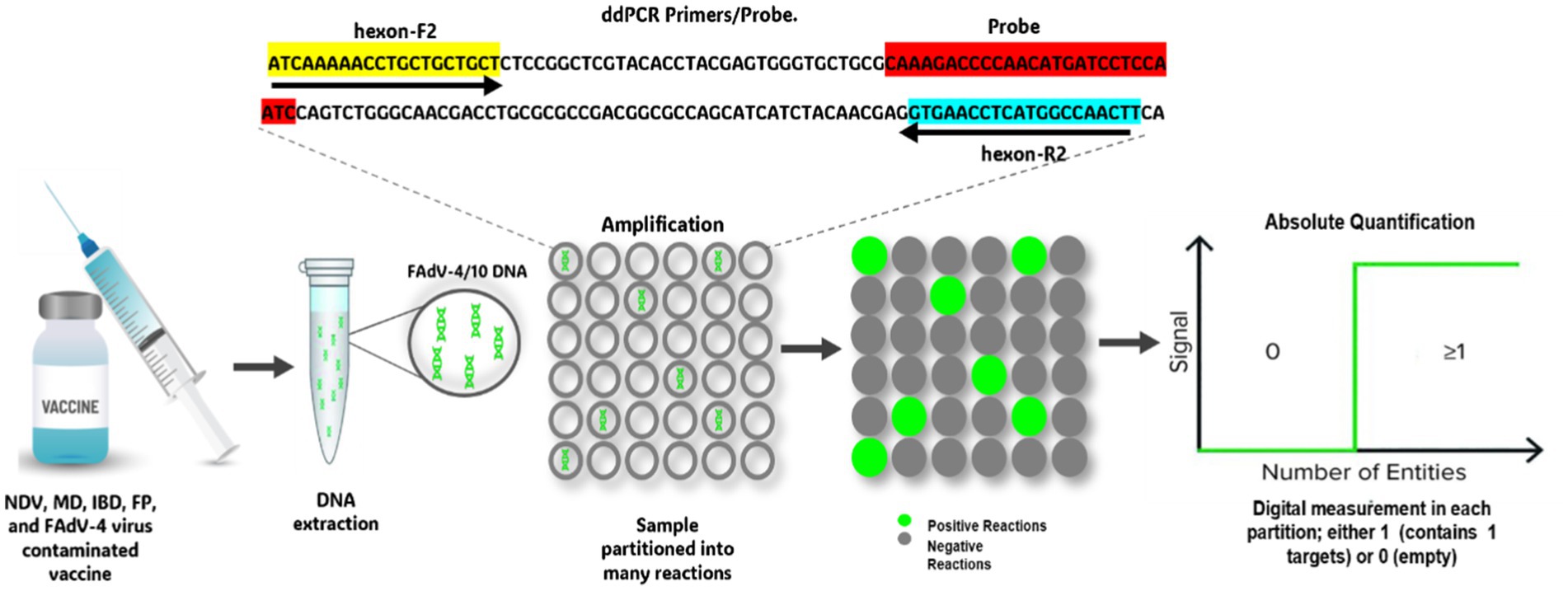 ddPCR Primers/Probe.

hexon-F2

Probe

ATCAAAAACCTGCTGCTGCTCTCCGGCTCGTACACCTACGAGTGGGTGCTGCGCAAAGACCCCAACATGATCCTCCA

ATCCAGTCTGGGCAACGACCTGCGCGCCGACGGCGCCAGCATCATCTACAACGAGGTGAACCTCATGGCCAACTTCA

hexon-R2

VACCINE

NDV, MD, IBD, FP, and FAdV-4 virus contaminated vaccine

DNA extraction

FAdV-4/10 DNA

Amplification

Sample partitioned into many reactions

Positive Reactions

Negative Reactions

Absolute Quantification

Signal

0

≥1

Number of Entities

Digital measurement in each partition; either 1 (contains 1 targets) or 0 (empty)